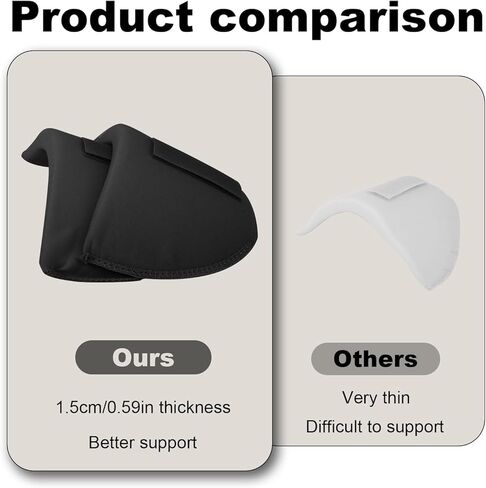 Product comparison

Ours

1.5cm/0.59in thickness

Better support

Others

Very thin

Difficult to support